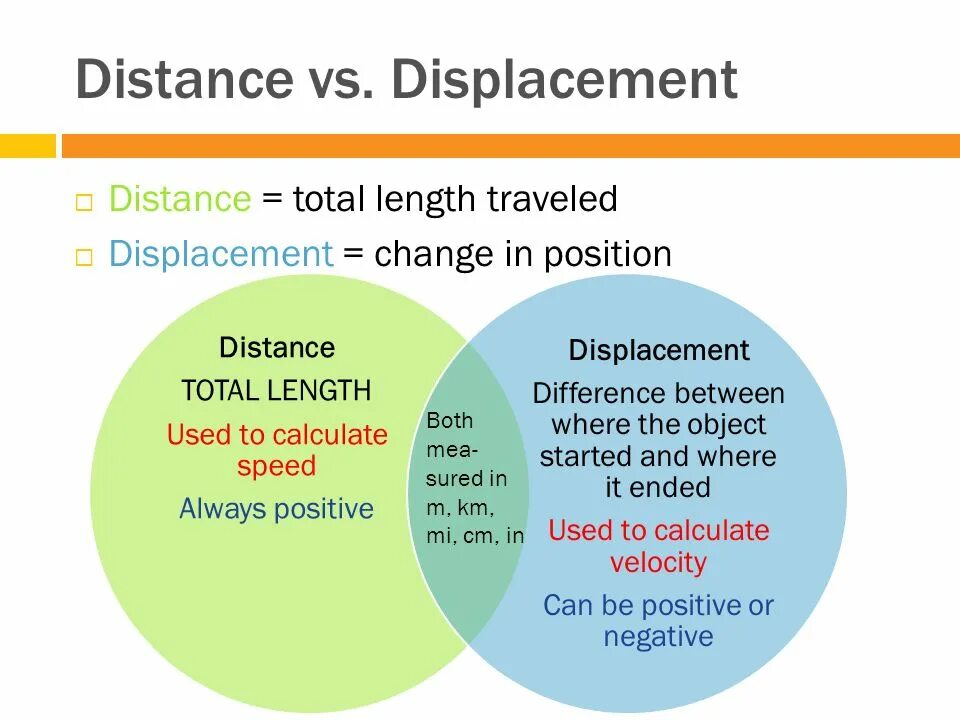 Distance vs. Displacement

□ Distance = total length traveled
□ Displacement = change in position

Distance
TOTAL LENGTH
Used to calculate speed
Always positive

Both measured in m, km, mi, cm, in

Displacement
Difference between where the object started and where it ended
Used to calculate velocity
Can be positive or negative